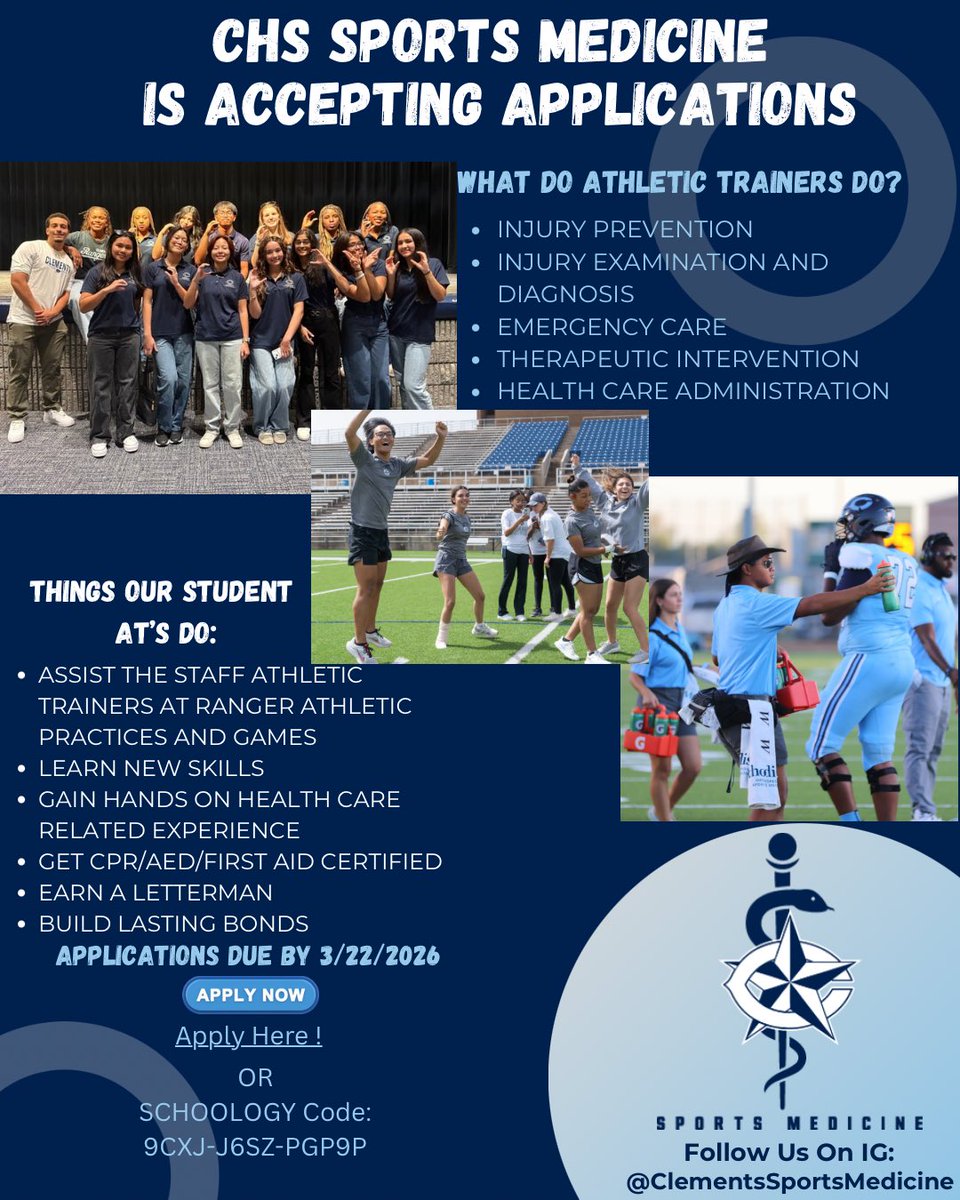 CHS SPORTS MEDICINE IS ACCEPTING APPLICATIONS

WHAT DO ATHLETIC TRAINERS DO?

- INJURY PREVENTION
- INJURY EXAMINATION AND DIAGNOSIS
- EMERGENCY CARE
- THERAPEUTIC INTERVENTION
- HEALTH CARE ADMINISTRATION

THINGS OUR STUDENT AT'S DO:

- ASSIST THE STAFF ATHLETIC TRAINERS AT RANGER ATHLETIC PRACTICES AND GAMES
- LEARN NEW SKILLS
- GAIN HANDS ON HEALTH CARE RELATED EXPERIENCE
- GET CPR/AED/FIRST AID CERTIFIED
- EARN A LETTERMAN
- BUILD LASTING BONDS

APPLICATIONS DUE BY 3/22/2026

APPLY NOW

Apply Here !

OR

SCHOOLOGY Code: 9CXJ-J6SZ-PGP9P

SPORTS MEDICINE

Follow Us On IG: @ClementsSportsMedicine